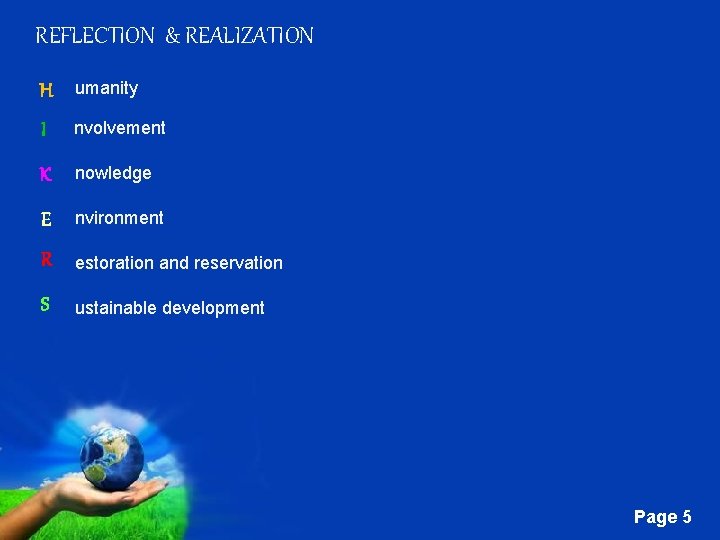 REFLECTION & REALIZATION

H umanity

I nvolvement

K nowledge

E nvironment

R estoration and reservation

S ustainable development

Page 5